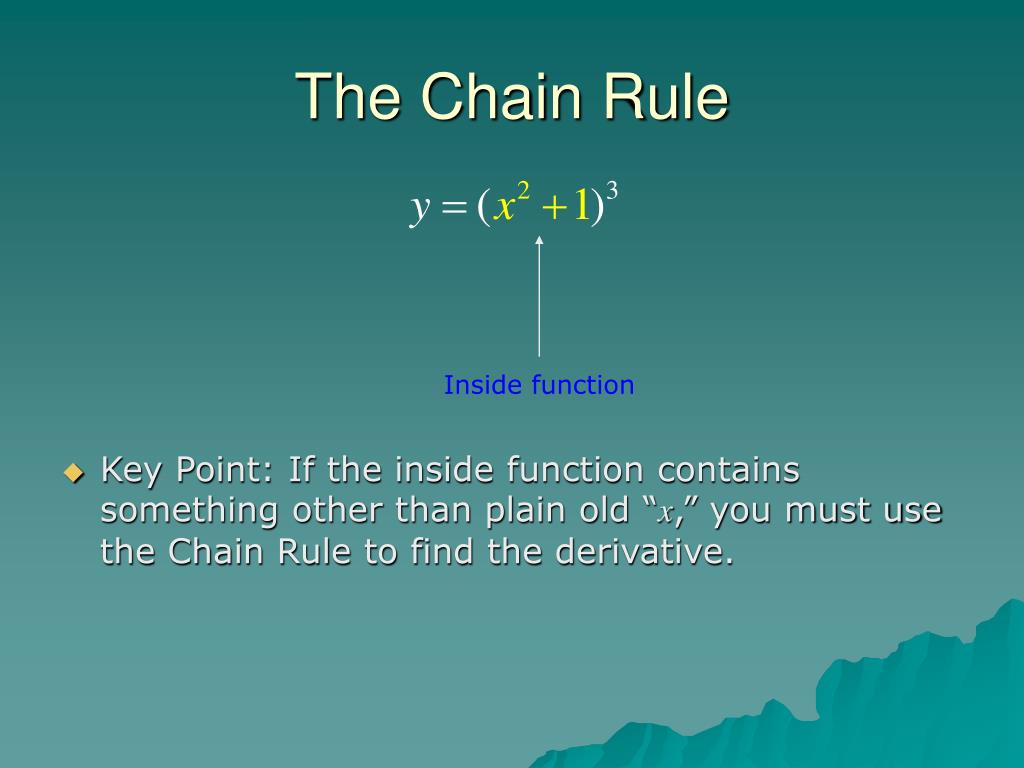 The Chain Rule

$y = (x^2 + 1)^3$

Inside function

Key Point: If the inside function contains something other than plain old “$x$,” you must use the Chain Rule to find the derivative.